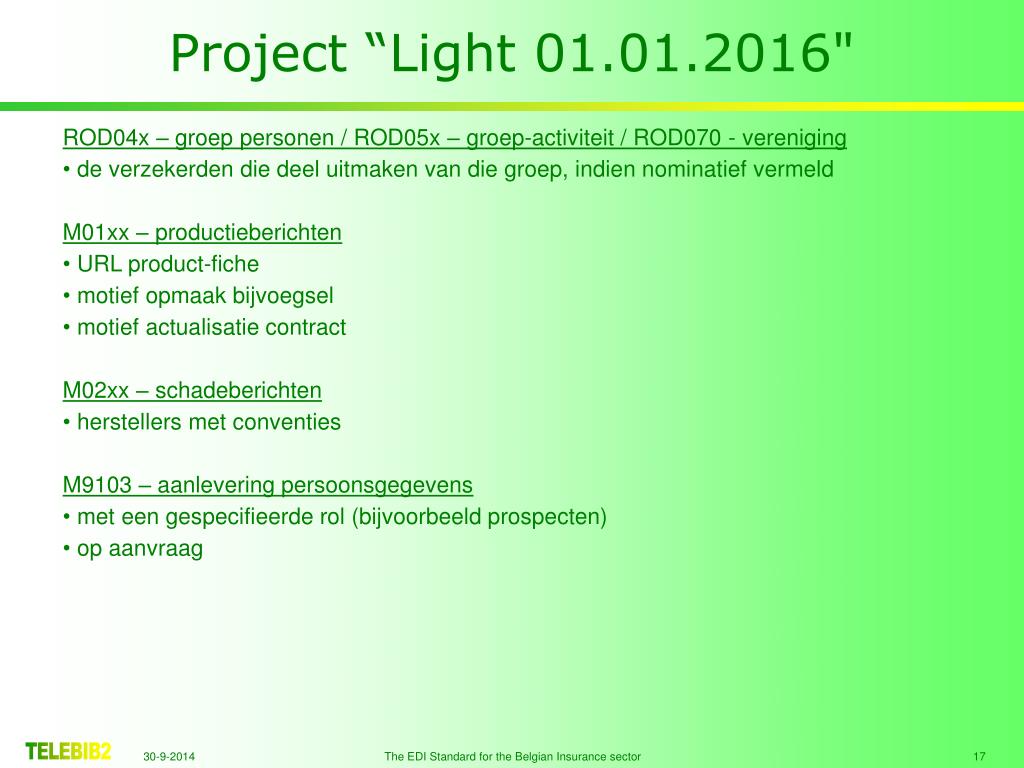 Project “Light 01.01.2016"

ROD04x – groep personen / ROD05x – groep-activiteit / ROD070 - vereniging
• de verzekerden die deel uitmaken van die groep, indien nominatief vermeld

M01xx – productieberichten
• URL product-fiche
• motief opmaak bijvoegsel
• motief actualisatie contract

M02xx – schadeberichten
• herstellers met conventies

M9103 – aanlevering persoonsgegevens
• met een gespecifieerde rol (bijvoorbeeld prospecten)
• op aanvraag

TELEBIB2 30-9-2014 The EDI Standard for the Belgian Insurance sector 17